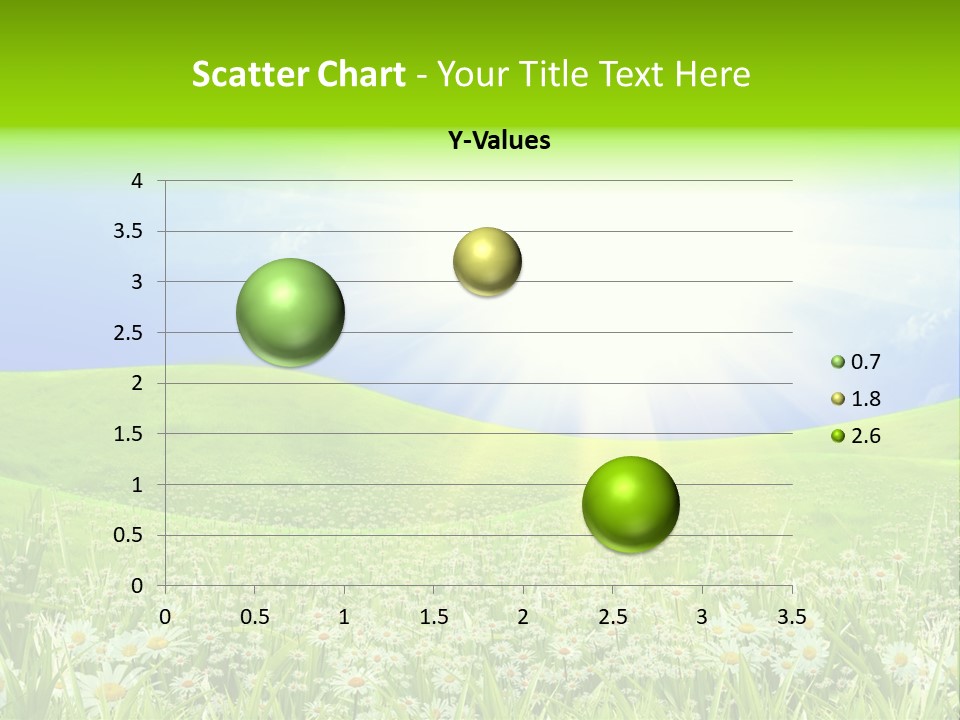 Scatter Chart - Your Title Text Here

Y-Values

4
3.5
3
2.5
2
1.5
1
0.5
0

0 0.5 1 1.5 2 2.5 3 3.5

0.7
1.8
2.6